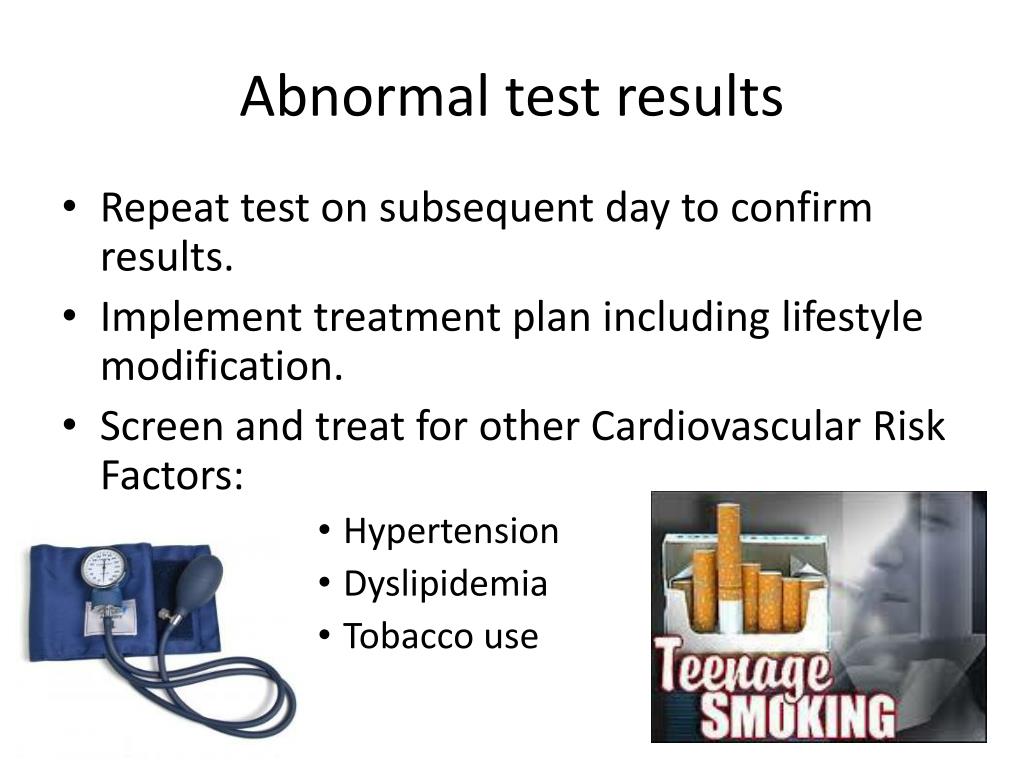 Abnormal test results

• Repeat test on subsequent day to confirm results.
• Implement treatment plan including lifestyle modification.
• Screen and treat for other Cardiovascular Risk Factors:
  • Hypertension
  • Dyslipidemia
  • Tobacco use

Teenage SMOKING